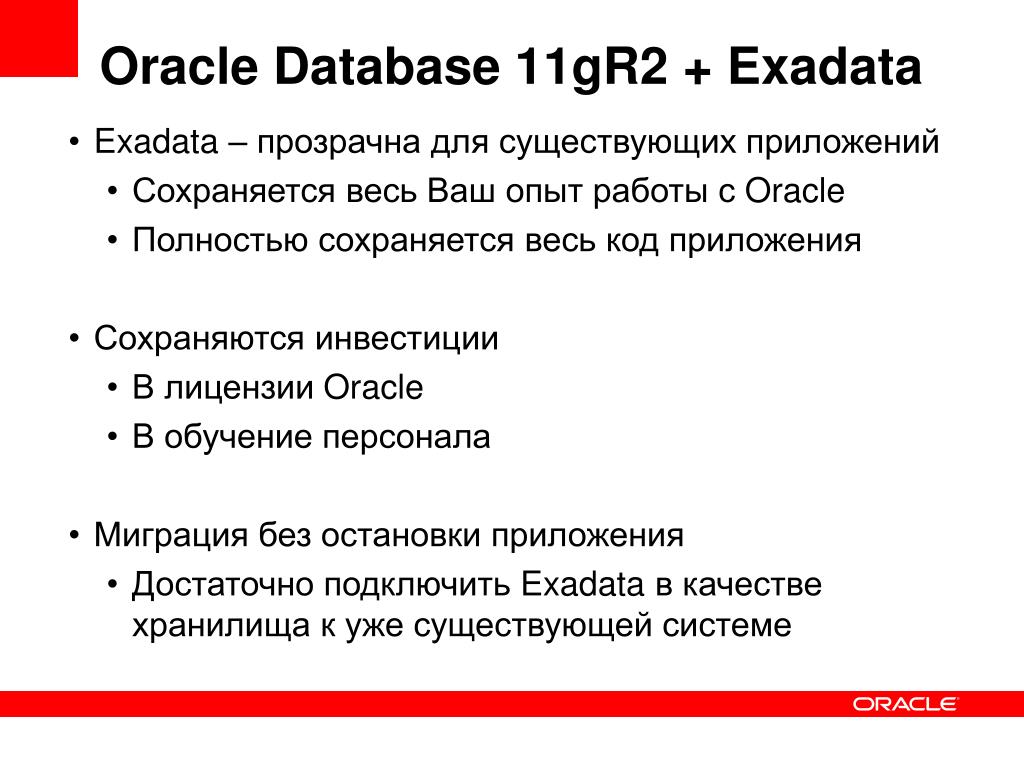 Oracle Database 11gR2 + Exadata

• Exadata – прозрачна для существующих приложений
• Сохраняется весь Ваш опыт работы с Oracle
• Полностью сохраняется весь код приложения

• Сохраняются инвестиции
• В лицензии Oracle
• В обучение персонала

• Миграция без остановки приложения
• Достаточно подключить Exadata в качестве хранилища к уже существующей системе

ORACLE